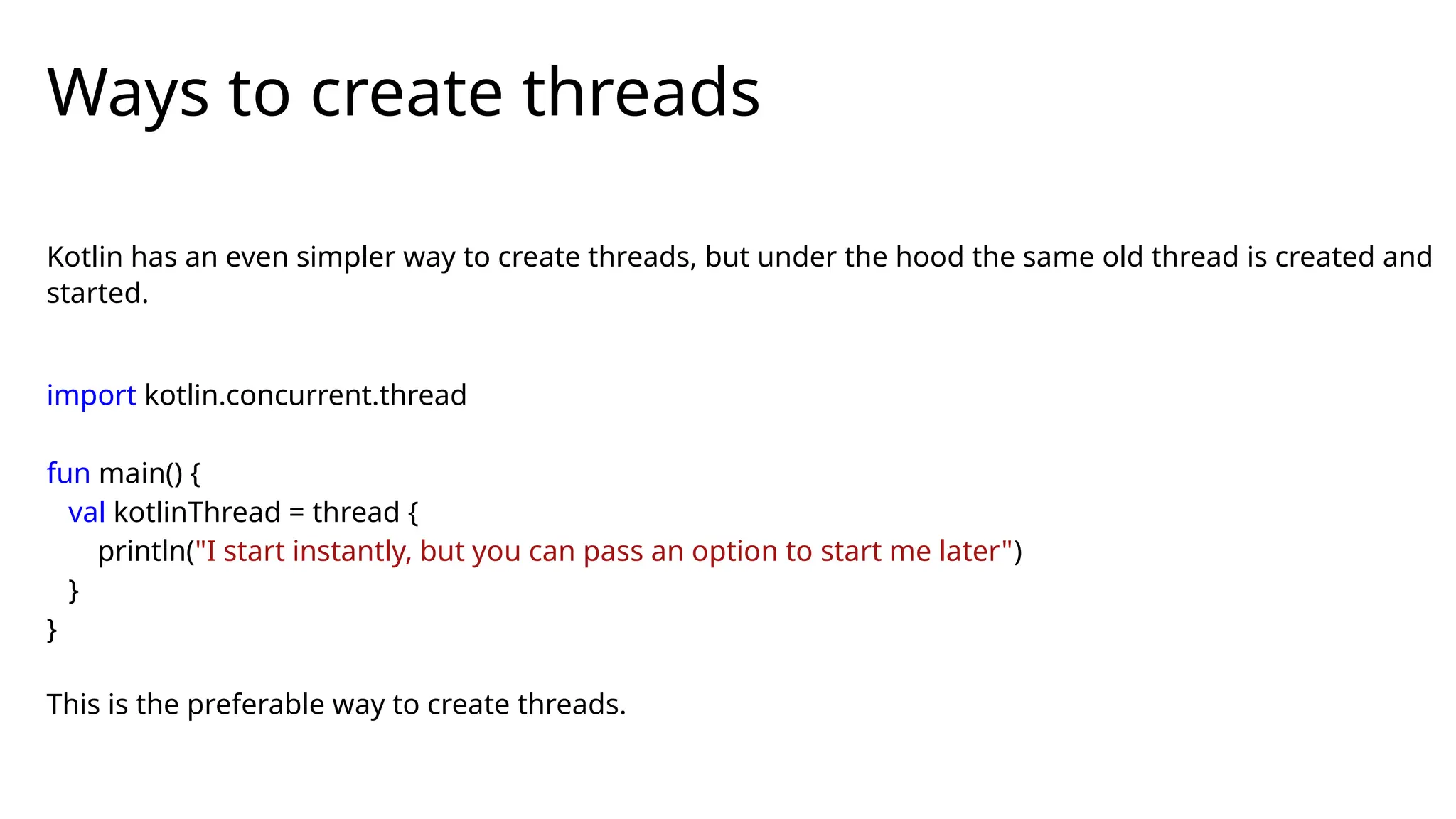 Ways to create threads

Kotlin has an even simpler way to create threads, but under the hood the same old thread is created and started.

import kotlin.concurrent.thread

fun main() {
  val kotlinThread = thread {
    println("I start instantly, but you can pass an option to start me later")
  }
}

This is the preferable way to create threads.